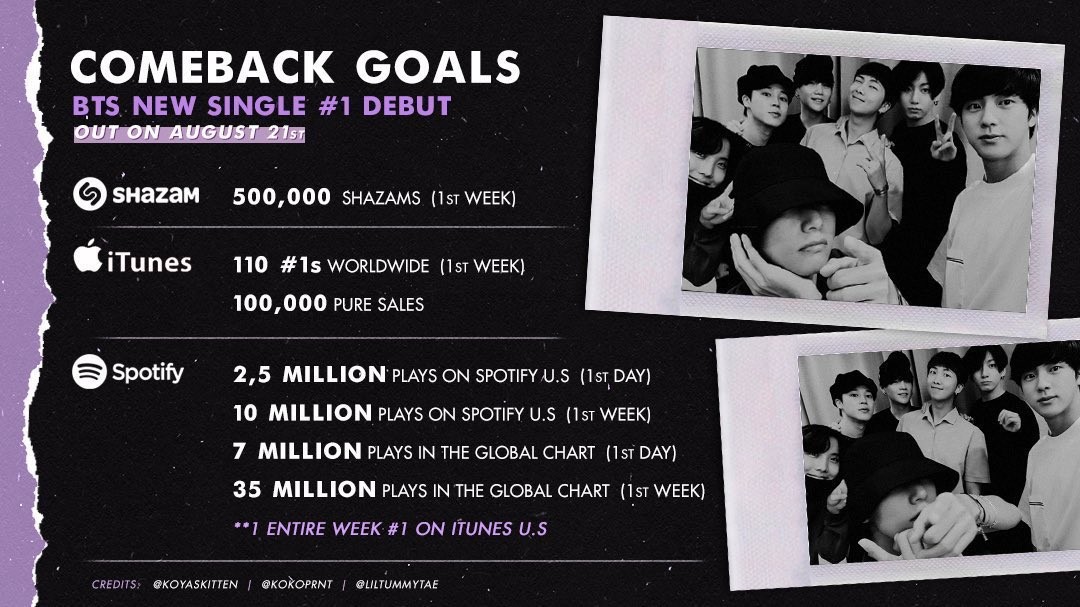 COMEBACK GOALS
BTS NEW SINGLE #1 DEBUT
OUT ON AUGUST 21ST

SHAZAM 500,000 SHAZAMS (1ST WEEK)

iTunes 110 #1s WORLDWIDE (1ST WEEK)
100,000 PURE SALES

Spotify 2,5 MILLION PLAYS ON SPOTIFY U.S (1ST DAY)
10 MILLION PLAYS ON SPOTIFY U.S (1ST WEEK)
7 MILLION PLAYS IN THE GLOBAL CHART (1ST DAY)
35 MILLION PLAYS IN THE GLOBAL CHART (1ST WEEK)
**1 ENTIRE WEEK #1 ON ITUNES U.S

CREDITS: @KOYASKITTEN | @KOKOPRNT | @LILTUMMYTAE